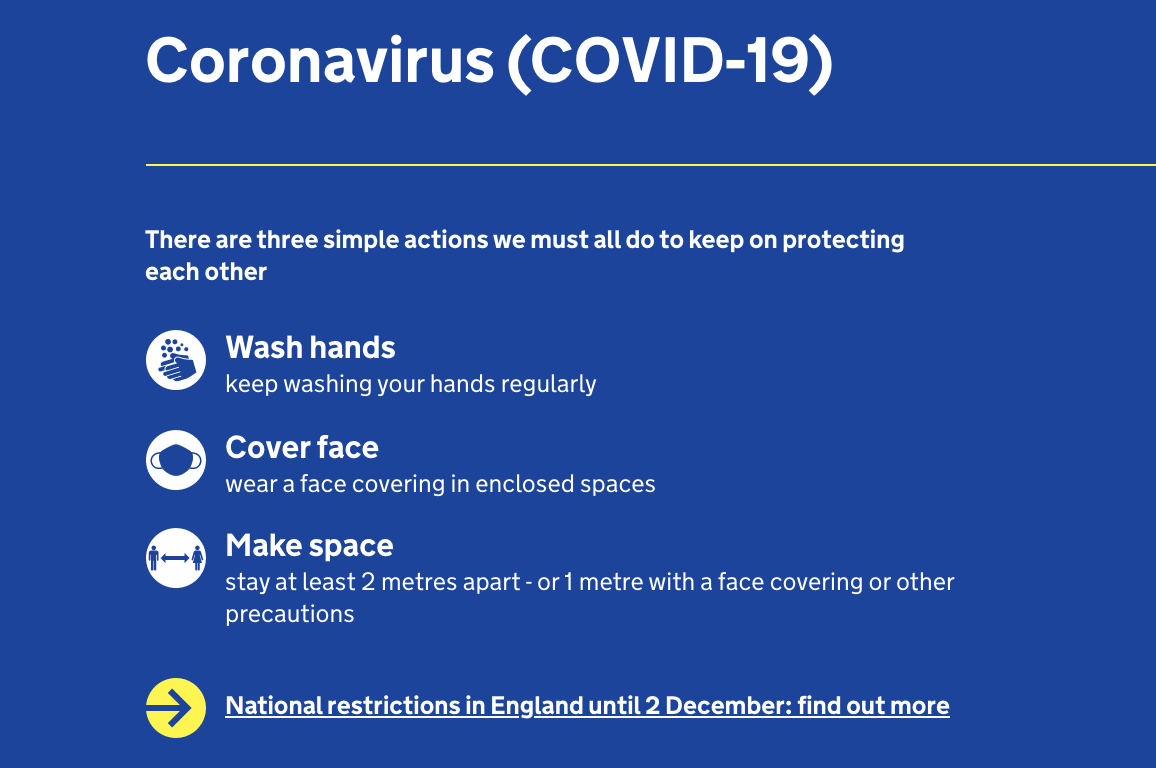 Coronavirus (COVID-19)

There are three simple actions we must all do to keep on protecting each other

Wash hands
keep washing your hands regularly

Cover face
wear a face covering in enclosed spaces

Make space
stay at least 2 metres apart - or 1 metre with a face covering or other precautions

National restrictions in England until 2 December: find out more